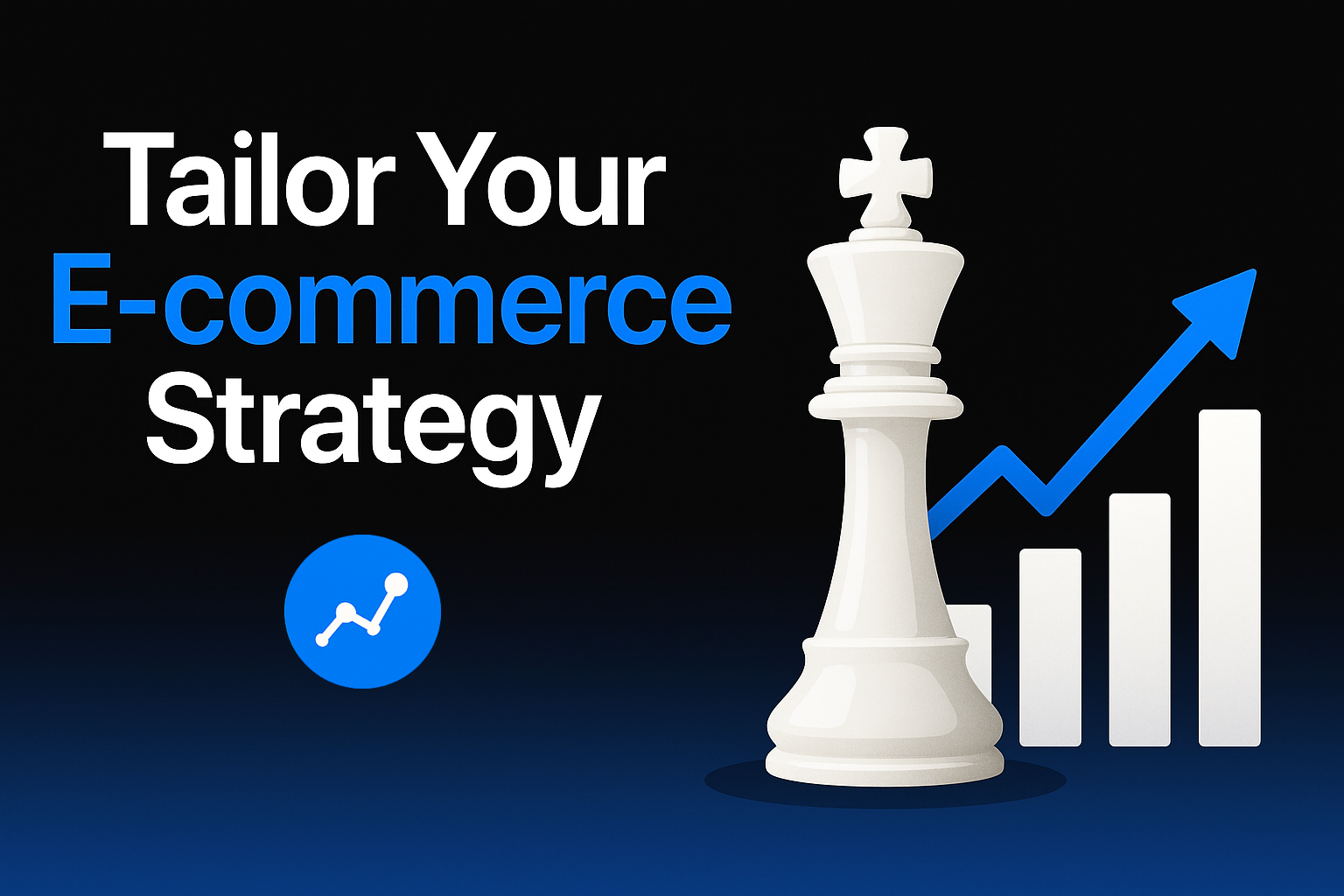 Tailor Your
E-commerce
Strategy